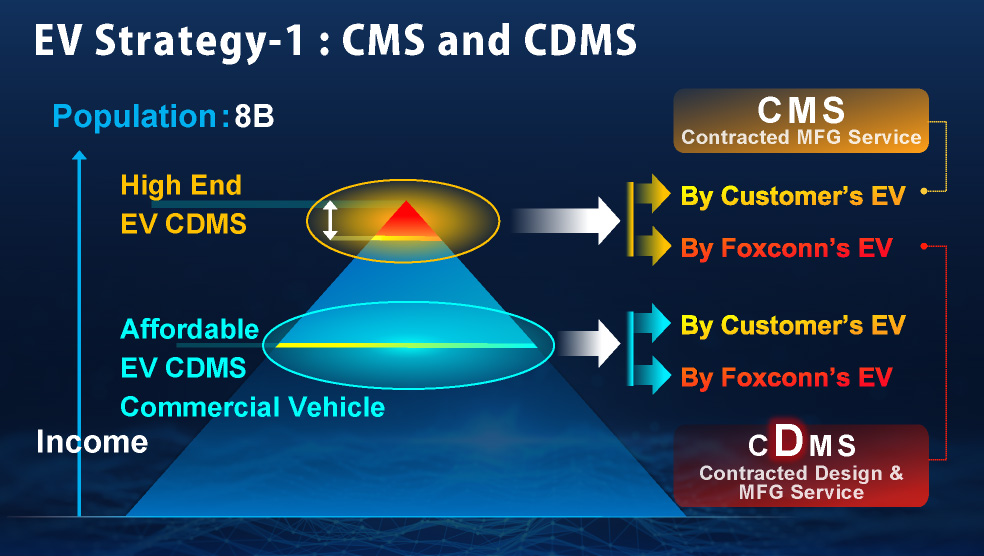 EV Strategy-1 : CMS and CDMS

Population : 8B

High End
EV CDMS

Affordable
EV CDMS
Commercial Vehicle

Income

CMS
Contracted MFG Service

By Customer's EV
By Foxconn's EV

By Customer's EV
By Foxconn's EV

CDMS
Contracted Design & MFG Service